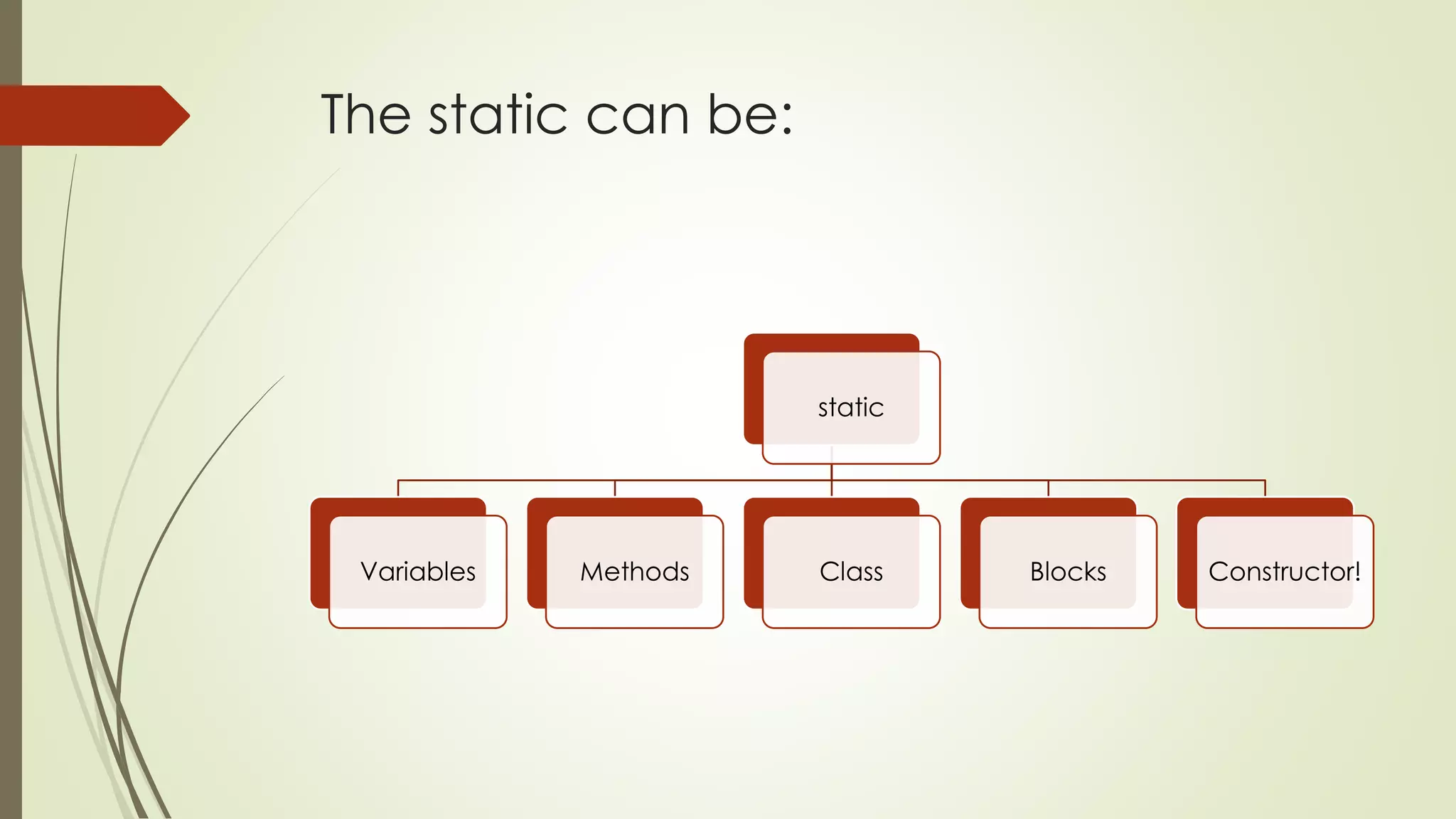 The static can be:

static

Variables

Methods

Class

Blocks

Constructor!